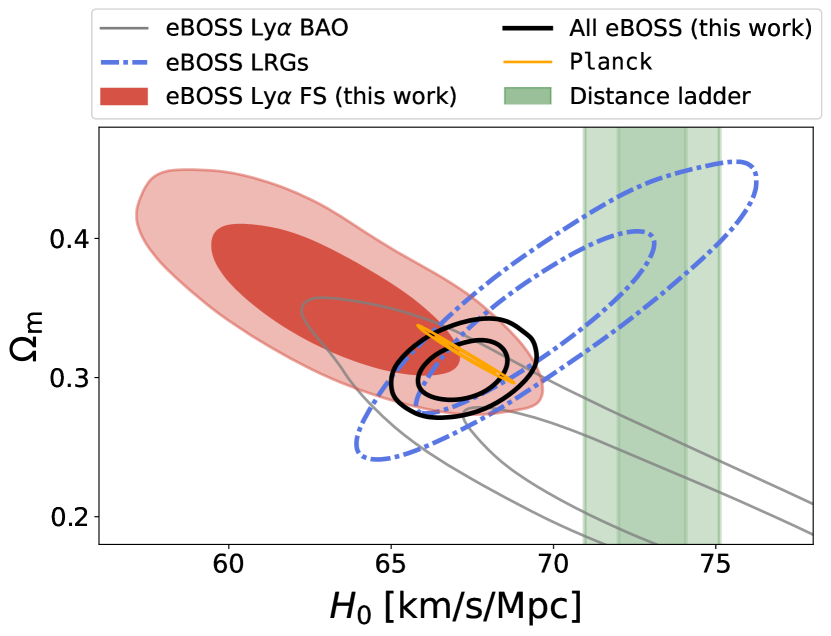 eBOSS Ly$\alpha$ BAO
eBOSS LRGs
eBOSS Ly$\alpha$ FS (this work)
All eBOSS (this work)
Planck
Distance ladder

$\Omega_m$

0.4
0.3
0.2

60
65
70
75

$H_0$ [km/s/Mpc]